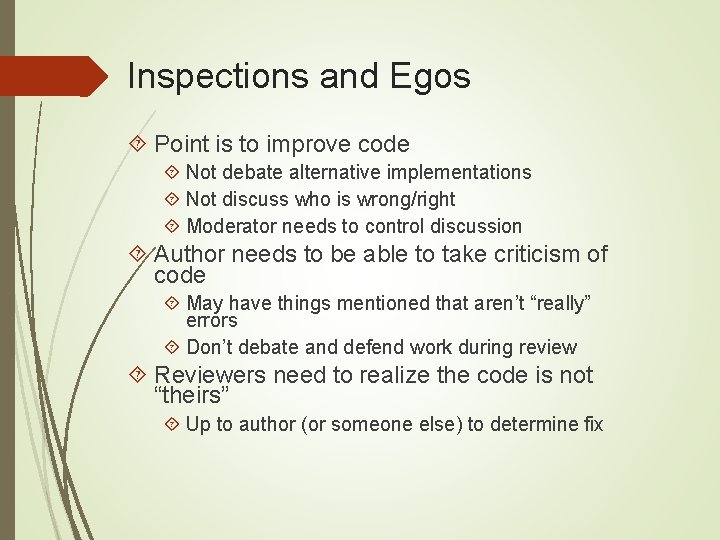 Inspections and Egos

Point is to improve code

Not debate alternative implementations

Not discuss who is wrong/right

Moderator needs to control discussion

Author needs to be able to take criticism of code

May have things mentioned that aren’t “really” errors

Don’t debate and defend work during review

Reviewers need to realize the code is not “theirs”

Up to author (or someone else) to determine fix